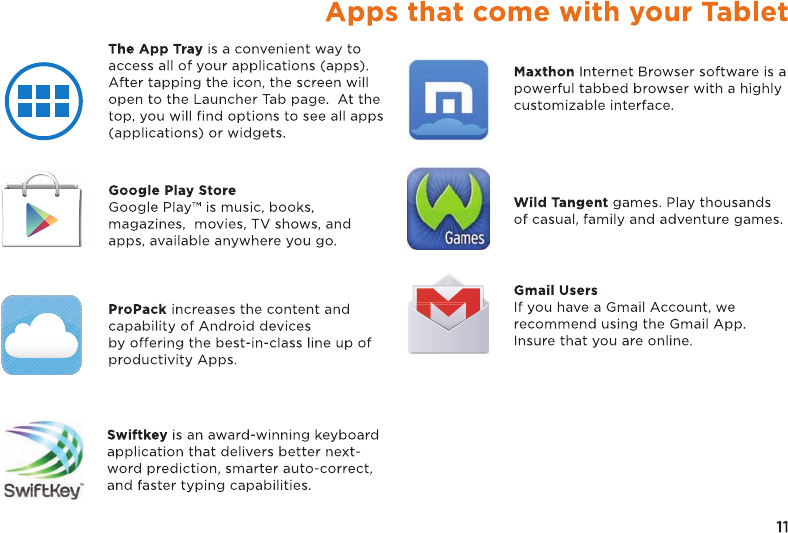 Apps that come with your Tablet

The App Tray is a convenient way to access all of your applications (apps). After tapping the icon, the screen will open to the Launcher Tab page. At the top, you will find options to see all apps (applications) or widgets.

Google Play Store
Google Play™ is music, books, magazines, movies, TV shows, and apps, available anywhere you go.

ProPack increases the content and capability of Android devices by offering the best-in-class line up of productivity Apps.

SwiftKey

Swiftkey is an award-winning keyboard application that delivers better next-word prediction, smarter auto-correct, and faster typing capabilities.

Maxthon Internet Browser software is a powerful tabbed browser with a highly customizable interface.

Games

Wild Tangent games. Play thousands of casual, family and adventure games.

Gmail Users
If you have a Gmail Account, we recommend using the Gmail App. Insure that you are online.

11